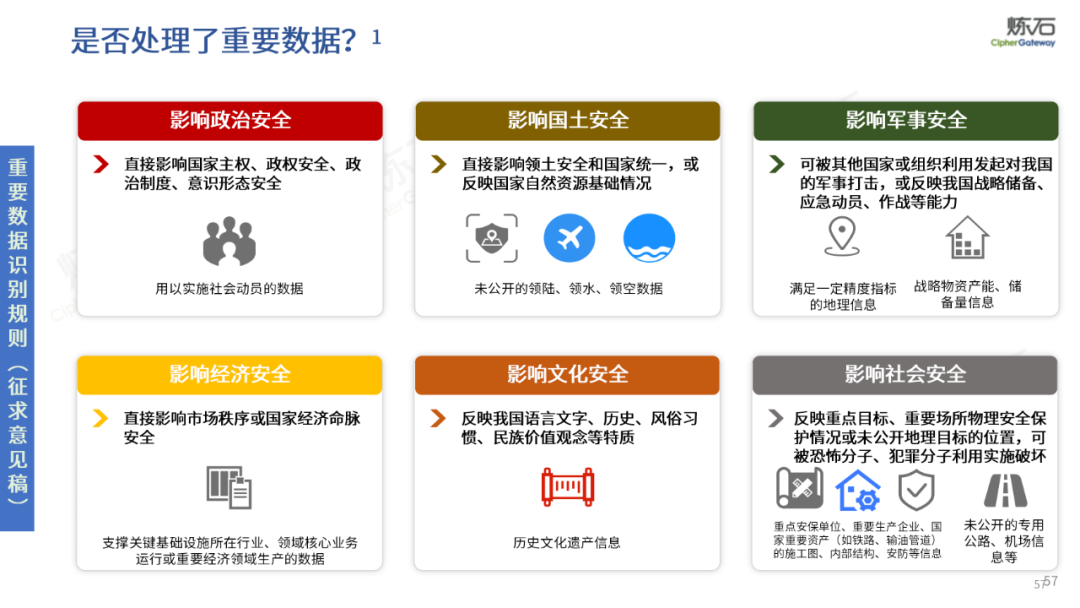 是否处理了重要数据？1

炼石
CipherGateway

重要数据识别规则（征求意见稿）

影响政治安全

直接影响国家主权、政权安全、政治制度、意识形态安全

用以实施社会动员的数据

影响国土安全

直接影响领土安全和国家统一，或反映国家自然资源基础情况

未公开的领陆、领水、领空数据

影响军事安全

可被其他国家或组织利用发起对我国的军事打击，或反映我国战略储备、应急动员、作战等能力

满足一定精度指标的地理信息

战略物资产能、储备量信息

影响经济安全

直接影响市场秩序或国家经济命脉安全

支撑关键基础设施所在行业、领域核心业务运行或重要经济领域生产的数据

影响文化安全

反映我国语言文字、历史、风俗习惯、民族价值观念等特质

历史文化遗产信息

影响社会安全

反映重点目标、重要场所物理安全保护情况或未公开地理目标的位置，可被恐怖分子、犯罪分子利用实施破坏

重点安保单位、重要生产企业、国家重要资产（如铁路、输油管道）的施工图、内部结构、安防等信息

未公开的专用公路、机场信息等

57